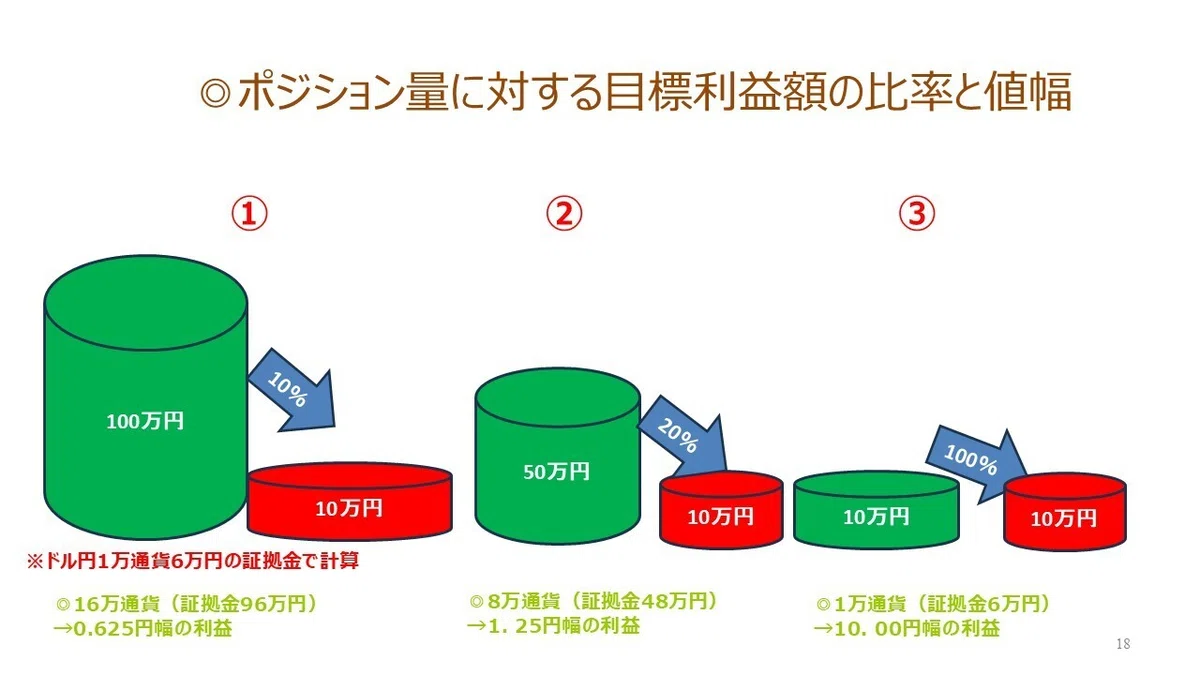 ◎ポジション量に対する目標利益額の比率と値幅

①

100万円

10%

10万円

※ドル円1万通貨6万円の証拠金で計算

◎16万通貨（証拠金96万円）
→0.625円幅の利益

②

50万円

20%

10万円

◎8万通貨（証拠金48万円）
→1. 25円幅の利益

③

10万円

100%

10万円

◎1万通貨（証拠金6万円）
→10. 00円幅の利益

18